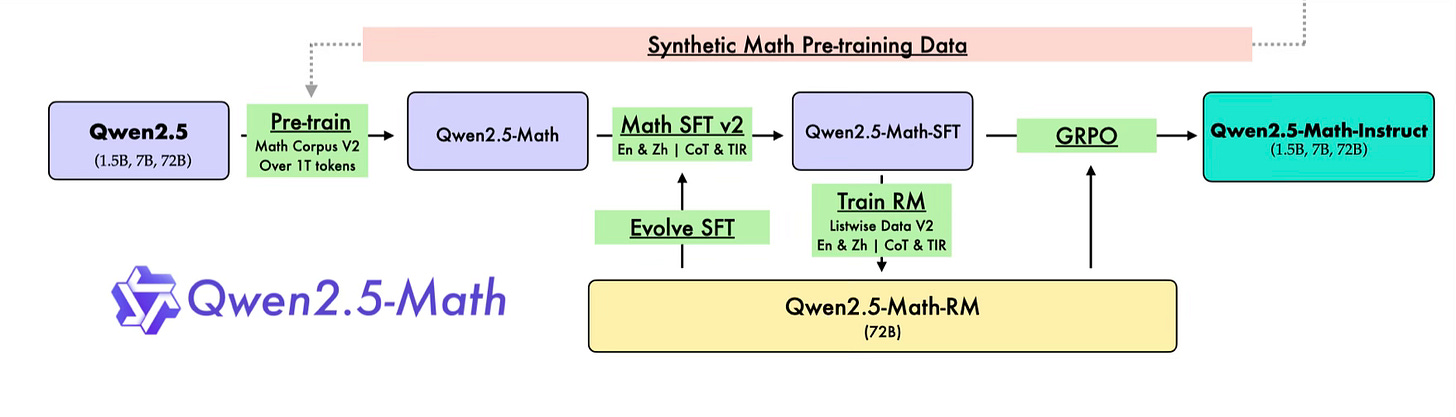 Synthetic Math Pre-training Data

Qwen2.5
(1.5B, 7B, 72B)

Pre-train
Math Corpus V2
Over 1T tokens

Qwen2.5-Math

Math SFT v2
En & Zh | CoT & TIR

Qwen2.5-Math-SFT

GRPO

Qwen2.5-Math-Instruct
(1.5B, 7B, 72B)

Evolve SFT

Train RM
Listwise Data V2
En & Zh | CoT & TIR

Qwen2.5-Math

Qwen2.5-Math-RM
(72B)